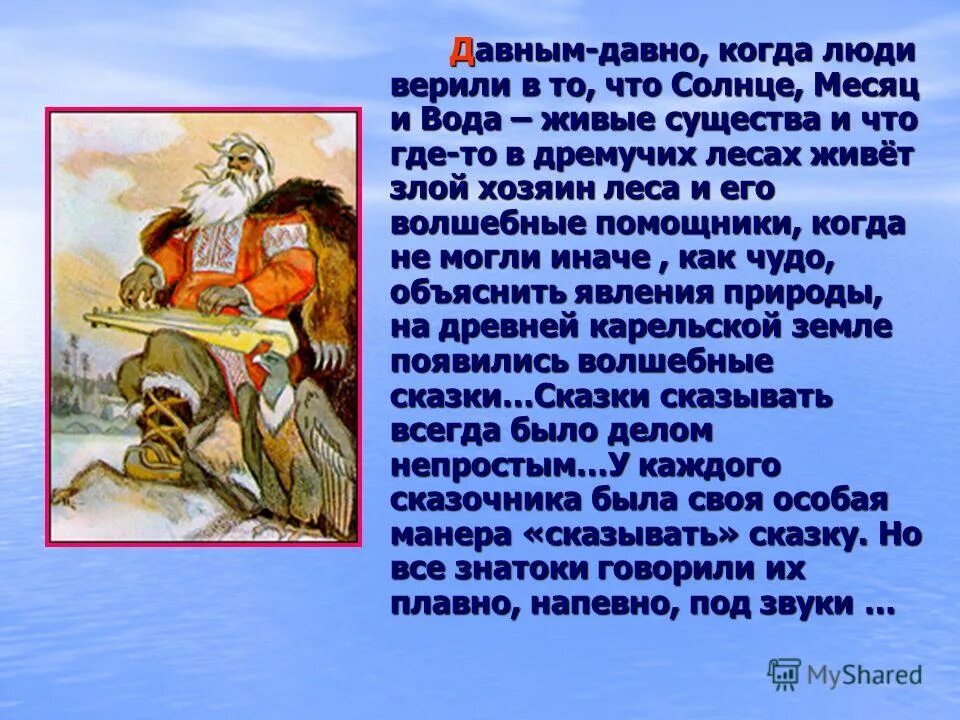 Давным-давно, когда люди верили в то, что Солнце, Месяц и Вода – живые существа и что где-то в дремучих лесах живёт злой хозяин леса и его волшебные помощники, когда не могли иначе , как чудо, объяснить явления природы, на древней карельской земле появились волшебные сказки…Сказки сказывать всегда было делом непростым…У каждого сказочника была своя особая манера «сказывать» сказку. Но все знатоки говорили их плавно, напевно, под звуки …

MyShared